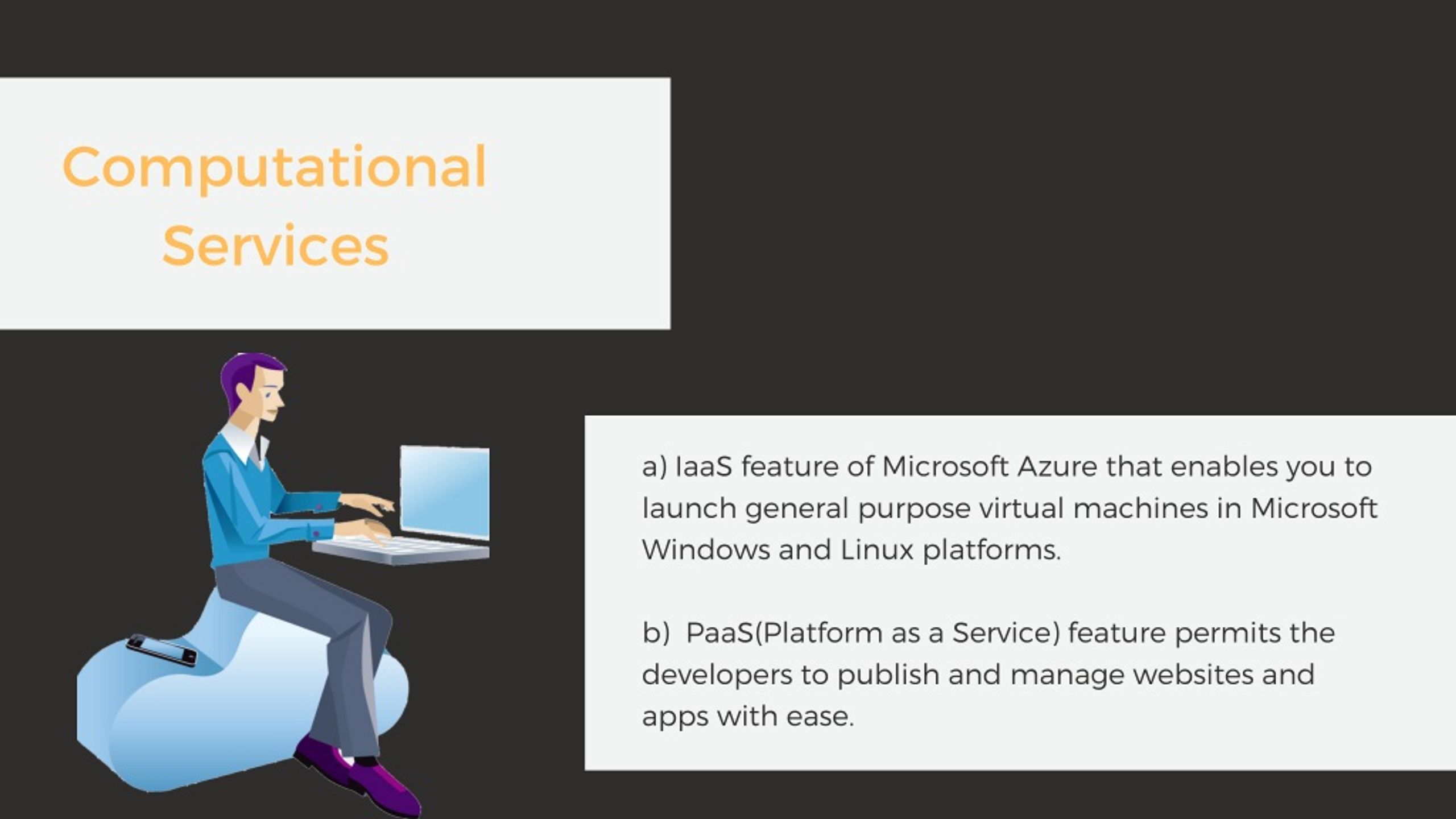 Computational Services

a) IaaS feature of Microsoft Azure that enables you to launch general purpose virtual machines in Microsoft Windows and Linux platforms.

b) PaaS(Platform as a Service) feature permits the developers to publish and manage websites and apps with ease.